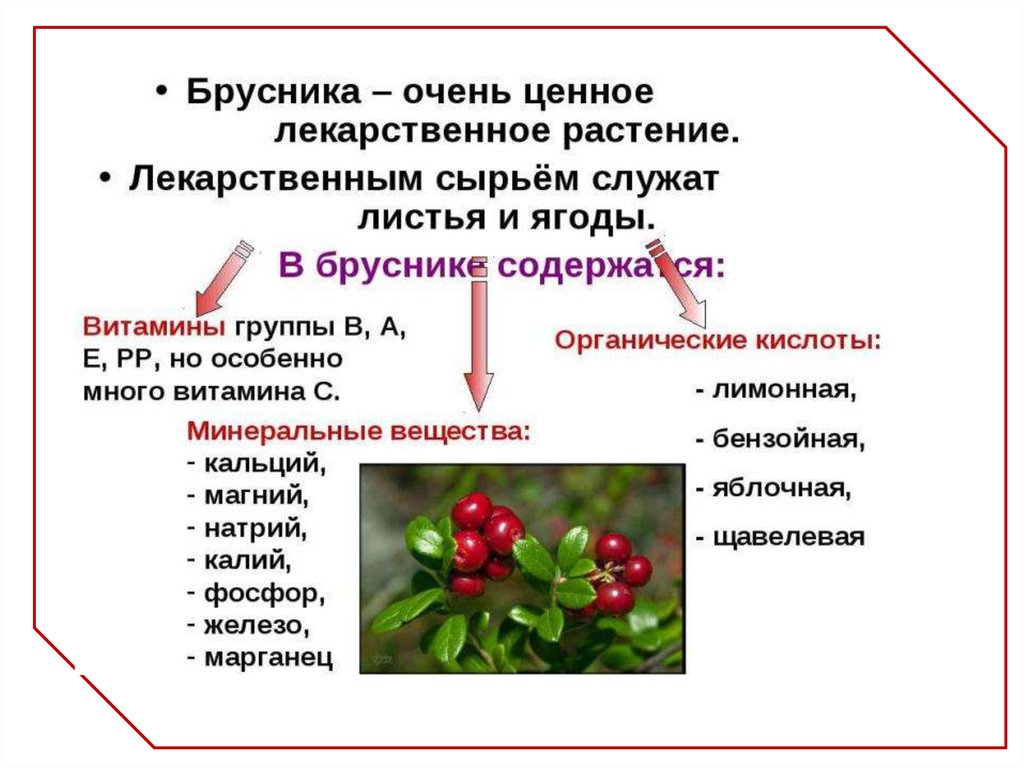 • Брусника – очень ценное лекарственное растение.

• Лекарственным сырьём служат листья и ягоды.

В бруснике содержатся:

Витамины группы В, А, Е, РР, но особенно много витамина С.

Минеральные вещества:
- кальций,
- магний,
- натрий,
- калий,
- фосфор,
- железо,
- марганец

Органические кислоты:
- лимонная,
- бензойная,
- яблочная,
- щавелевая